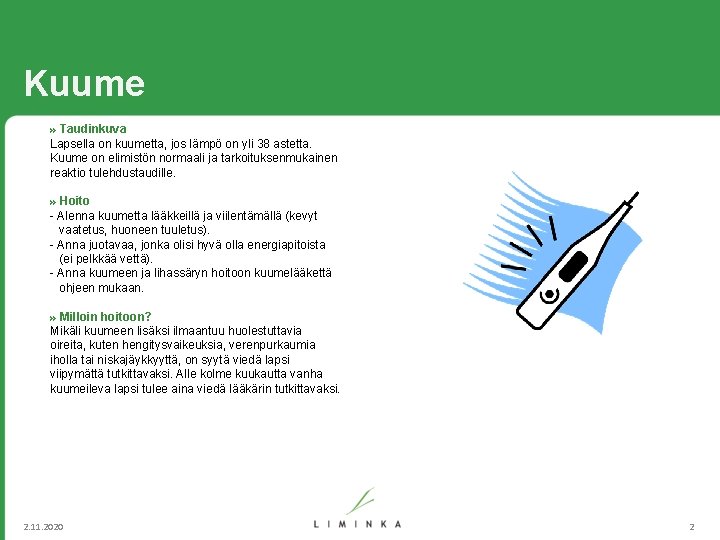 Kuume

» Taudinkuva
Lapsella on kuumetta, jos lämpö on yli 38 astetta. Kuume on elimistön normaali ja tarkoituksenmukainen reaktio tulehdustaudille.

» Hoito
- Alenna kuumetta lääkkeillä ja viilentämällä (kevyt vaatetus, huoneen tuuletus).
- Anna juotavaa, jonka olisi hyvä olla energiapitoista (ei pelkkää vettä).
- Anna kuumeen ja lihassäryn hoitoon kuumelääkettä ohjeen mukaan.

» Milloin hoitoon?
Mikäli kuumeen lisäksi ilmaantuu huolestuttavia oireita, kuten hengitysvaikeuksia, verenpurkaumia iholla tai niskajäykkyyttä, on syytä viedä lapsi viipymättä tutkittavaksi. Alle kolme kuukautta vanha kuumeileva lapsi tulee aina viedä lääkärin tutkittavaksi.

2.11.2020

LIMINKA

2